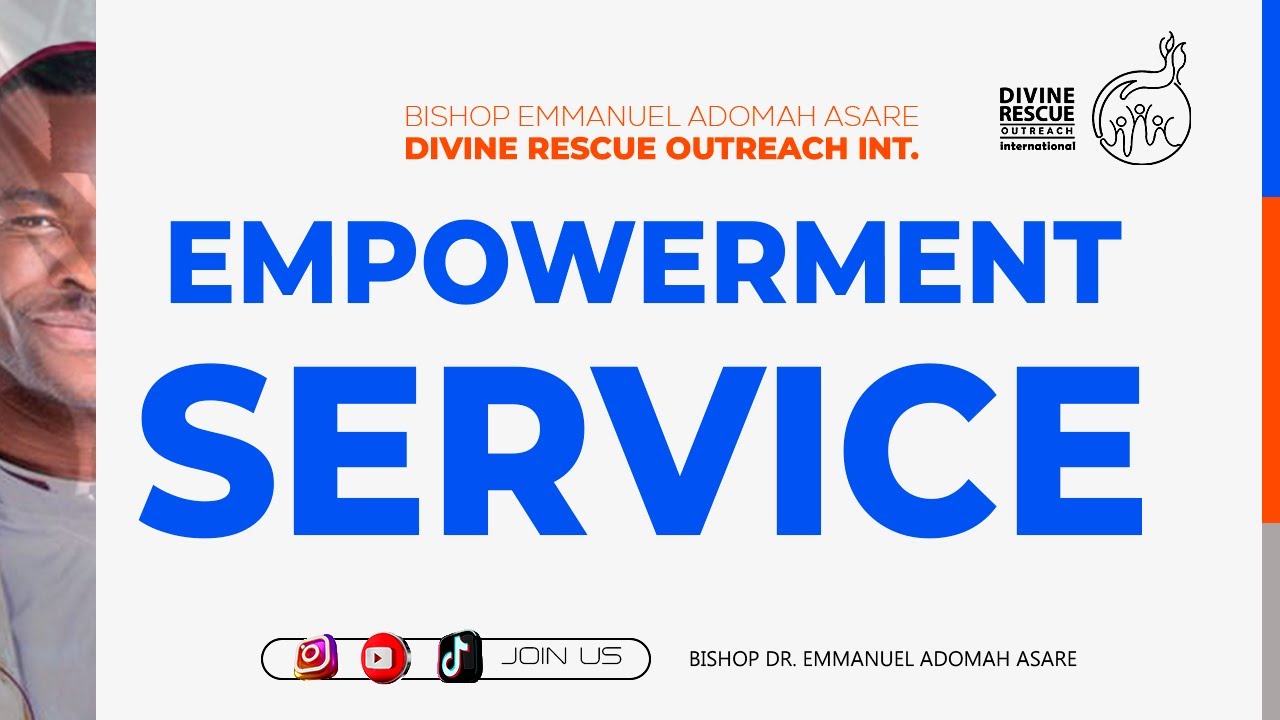 BISHOP EMMANUEL ADOMAH ASARE
DIVINE RESCUE OUTREACH INT.

DIVINE RESCUE OUTREACH international

EMPOWERMENT
SERVICE

JOIN US

BISHOP DR. EMMANUEL ADOMAH ASARE